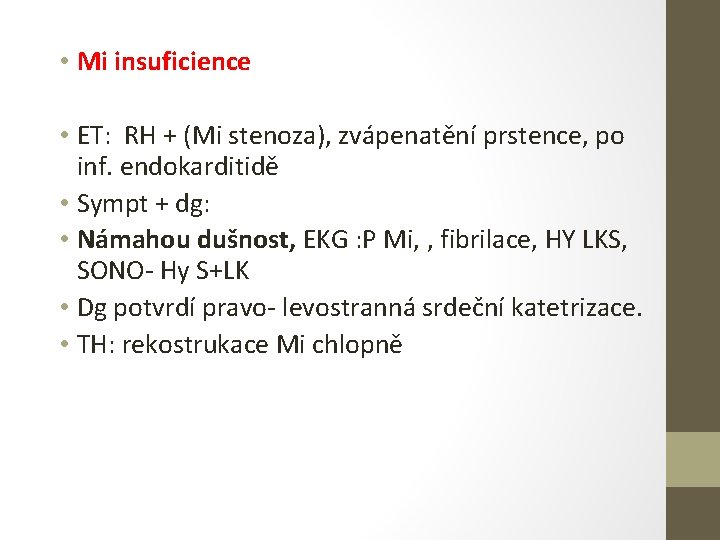 • Mi insuficience

• ET: RH + (Mi stenoza), zvápenatění prstence, po inf. endokarditidě
• Sympt + dg:
• Námahou dušnost, EKG :P Mi, , fibrilace, HY LKS, SONO- Hy S+LK
• Dg potvrdí pravo- levostranná srdeční katetrizace.
• TH: rekostrukace Mi chlopně